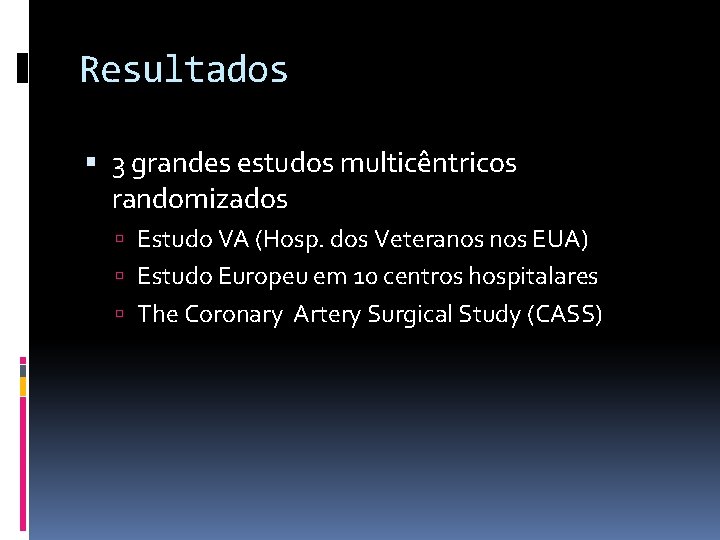 Resultados

3 grandes estudos multicêntricos randomizados

Estudo VA (Hosp. dos Veteranos nos EUA)

Estudo Europeu em 10 centros hospitalares

The Coronary Artery Surgical Study (CASS)